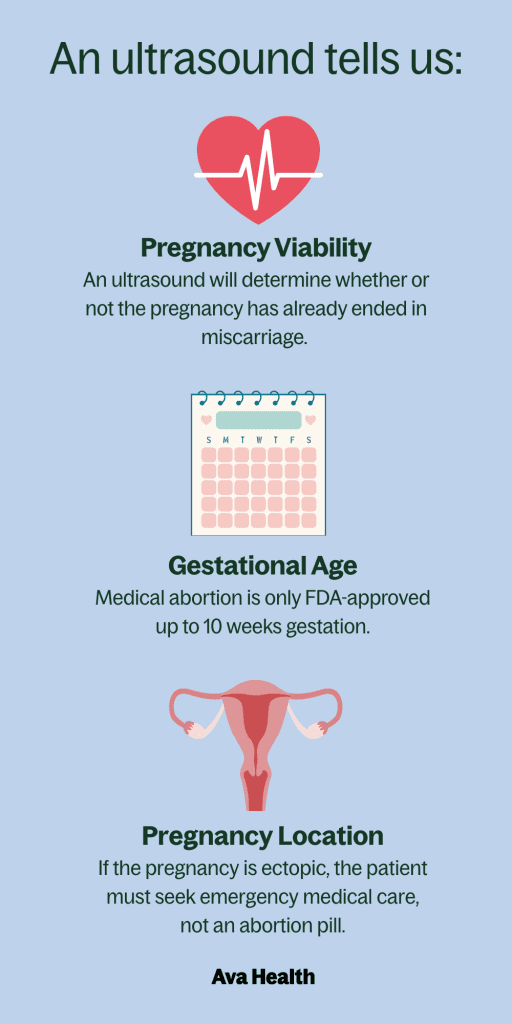 An ultrasound tells us:

Pregnancy Viability
An ultrasound will determine whether or not the pregnancy has already ended in miscarriage.

S M T W T F S

Gestational Age
Medical abortion is only FDA-approved up to 10 weeks gestation.

Pregnancy Location
If the pregnancy is ectopic, the patient must seek emergency medical care, not an abortion pill.

Ava Health